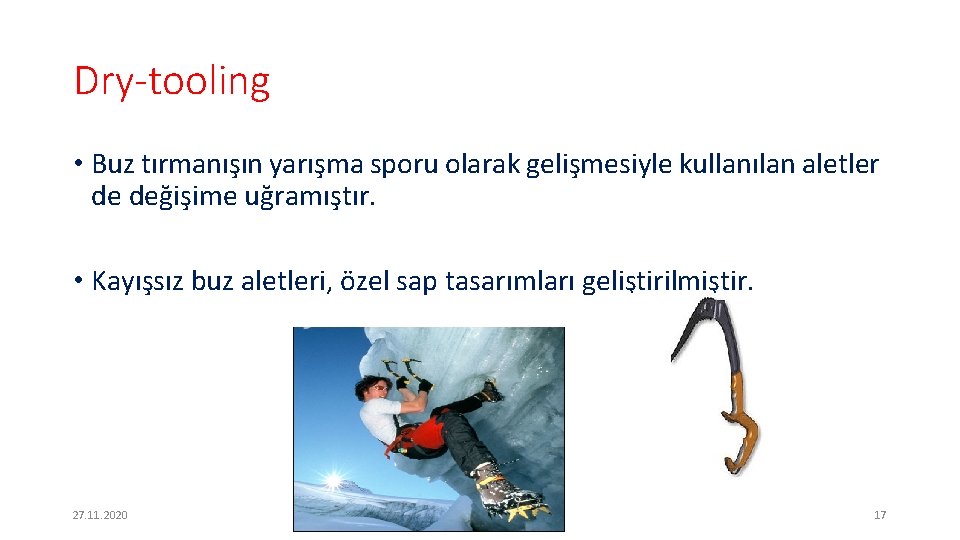 Dry-tooling

• Buz tırmanışın yarışma sporu olarak gelişmesiyle kullanılan aletler de değişime uğramıştır.

• Kayışsız buz aletleri, özel sap tasarımları geliştirilmiştir.

27.11.2020

17